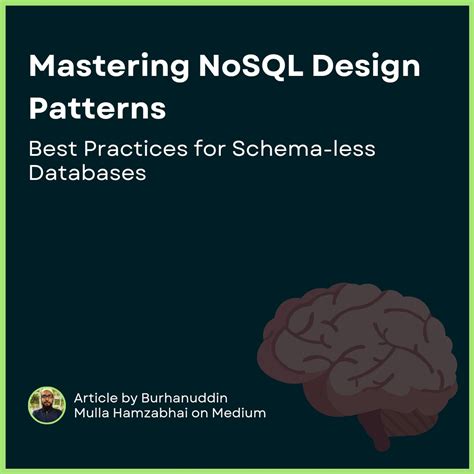 Mastering NoSQL Design Patterns

Best Practices for Schema-less Databases

Article by Burhanuddin Mulla Hamzabhai on Medium